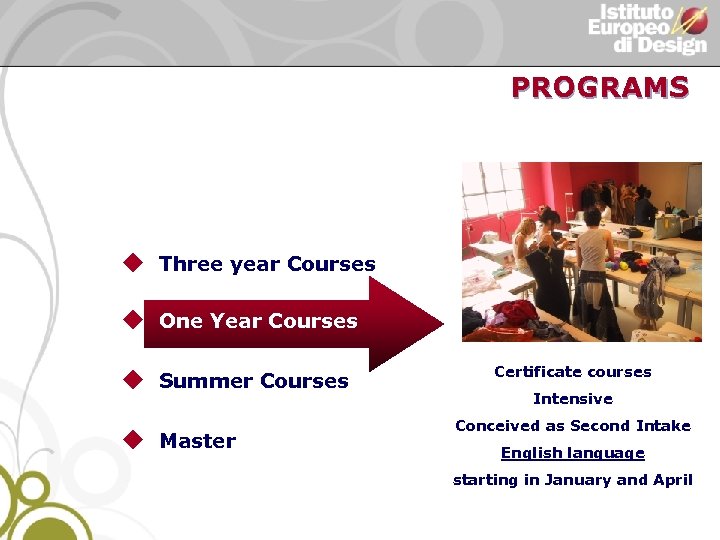 Istituto Europeo di Design

PROGRAMS

Three year Courses

One Year Courses

Summer Courses

Master

Certificate courses

Intensive

Conceived as Second Intake

English language

starting in January and April